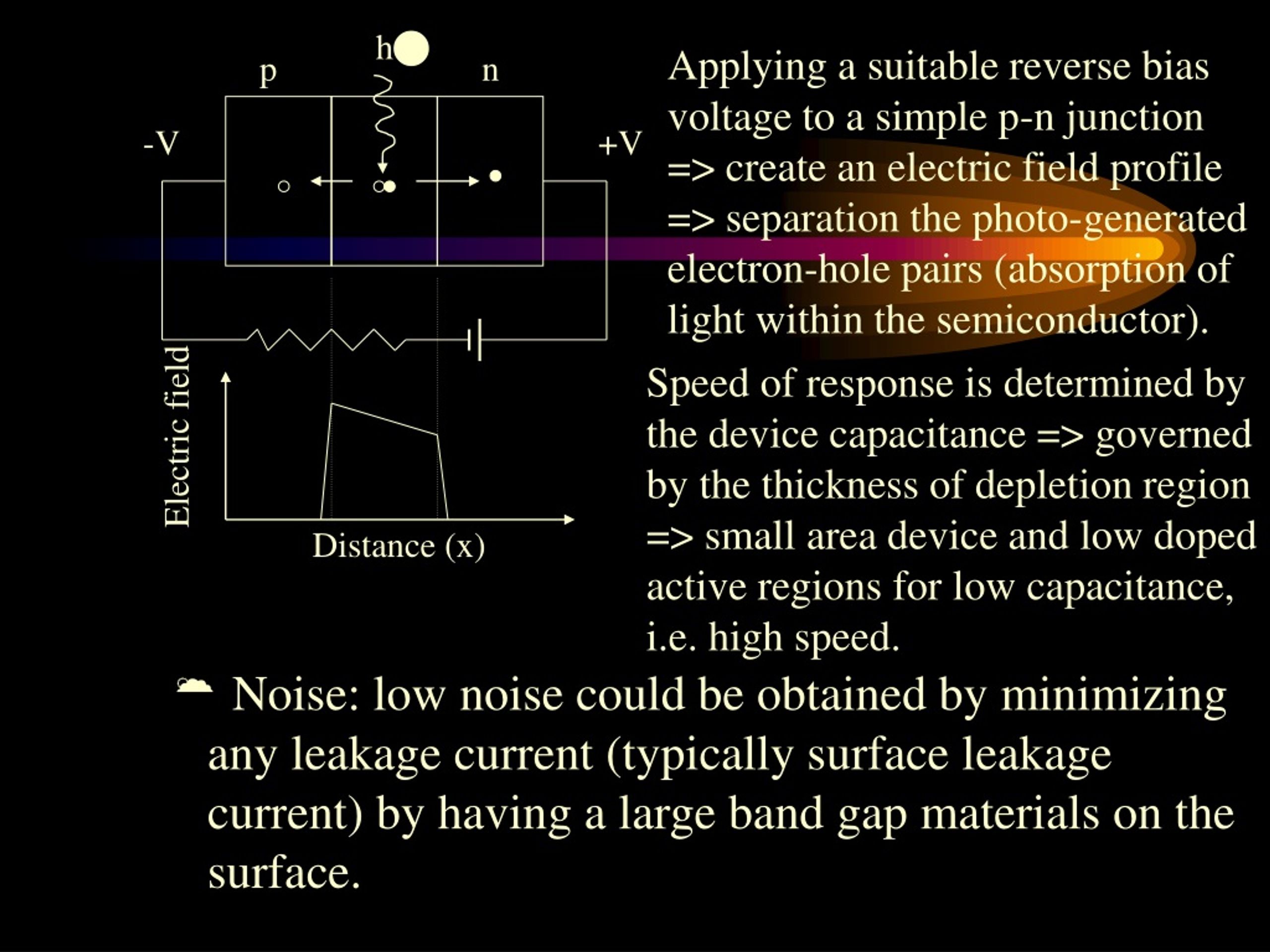 h

p

n

-V

+V

Electric field

Distance (x)

Applying a suitable reverse bias voltage to a simple p-n junction => create an electric field profile => separation the photo-generated electron-hole pairs (absorption of light within the semiconductor).

Speed of response is determined by the device capacitance => governed by the thickness of depletion region => small area device and low doped active regions for low capacitance, i.e. high speed.

Noise: low noise could be obtained by minimizing any leakage current (typically surface leakage current) by having a large band gap materials on the surface.